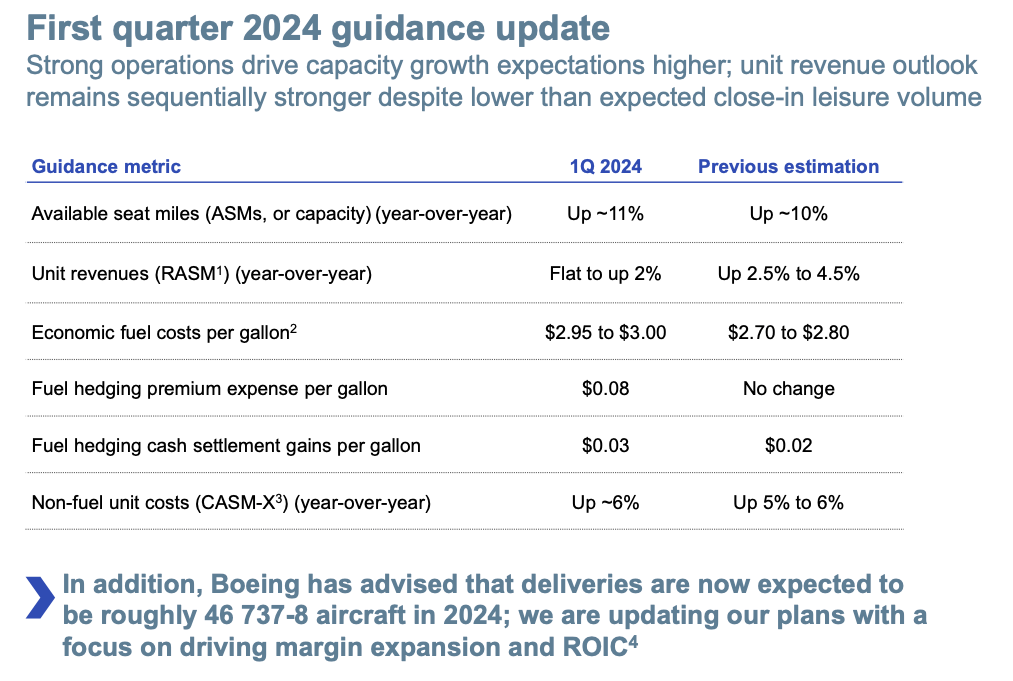 First quarter 2024 guidance update

Strong operations drive capacity growth expectations higher; unit revenue outlook remains sequentially stronger despite lower than expected close-in leisure volume

| Guidance metric | 1Q 2024 | Previous estimation |
|---|---|---|
| Available seat miles (ASMs, or capacity) (year-over-year) | Up ~11% | Up ~10% |
| Unit revenues (RASM$^1$) (year-over-year) | Flat to up 2% | Up 2.5% to 4.5% |
| Economic fuel costs per gallon$^2$ | \$2.95 to \$3.00 | \$2.70 to \$2.80 |
| Fuel hedging premium expense per gallon | \$0.08 | No change |
| Fuel hedging cash settlement gains per gallon | \$0.03 | \$0.02 |
| Non-fuel unit costs (CASM-X$^3$) (year-over-year) | Up ~6% | Up 5% to 6% |

In addition, Boeing has advised that deliveries are now expected to be roughly 46 737-8 aircraft in 2024; we are updating our plans with a focus on driving margin expansion and ROIC$^4$